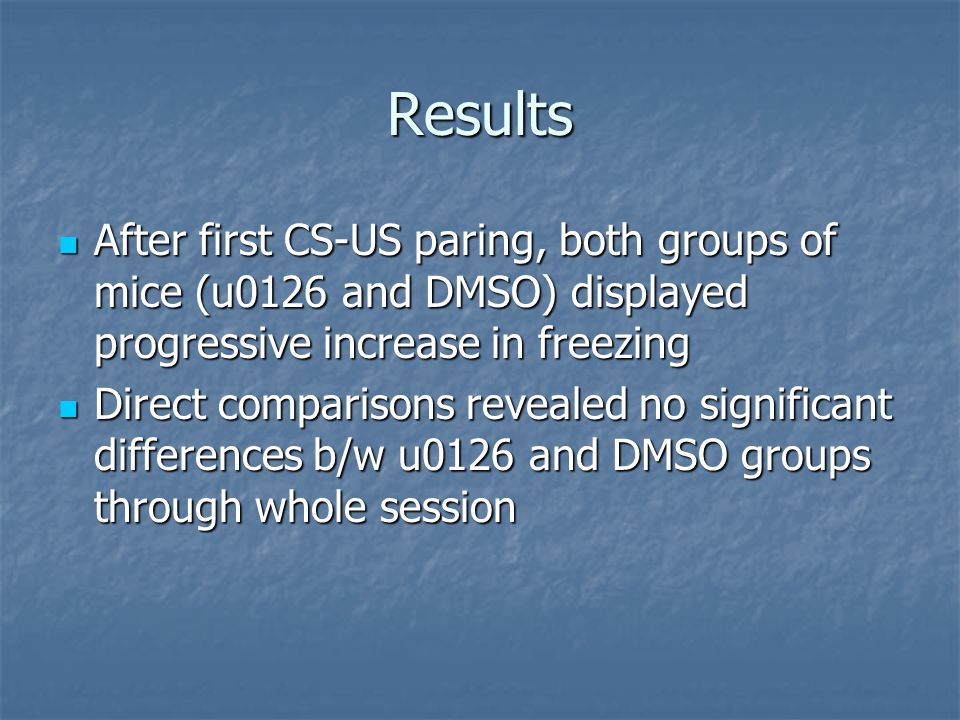 Results

After first CS-US paring, both groups of mice (u0126 and DMSO) displayed progressive increase in freezing

Direct comparisons revealed no significant differences b/w u0126 and DMSO groups through whole session